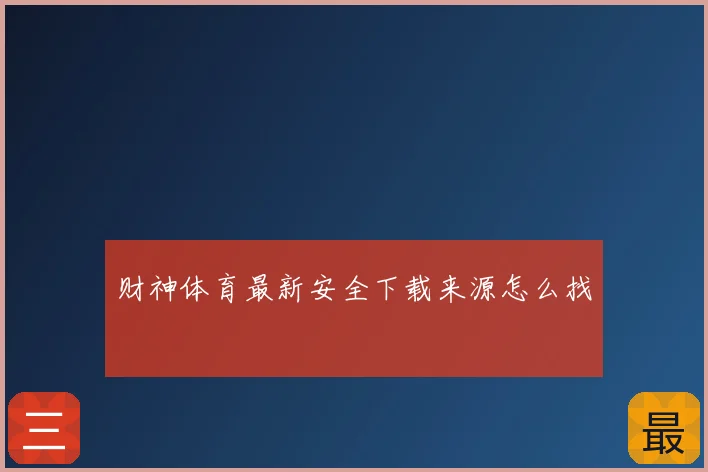 财神体育最新安全下载来源怎么找

三

最